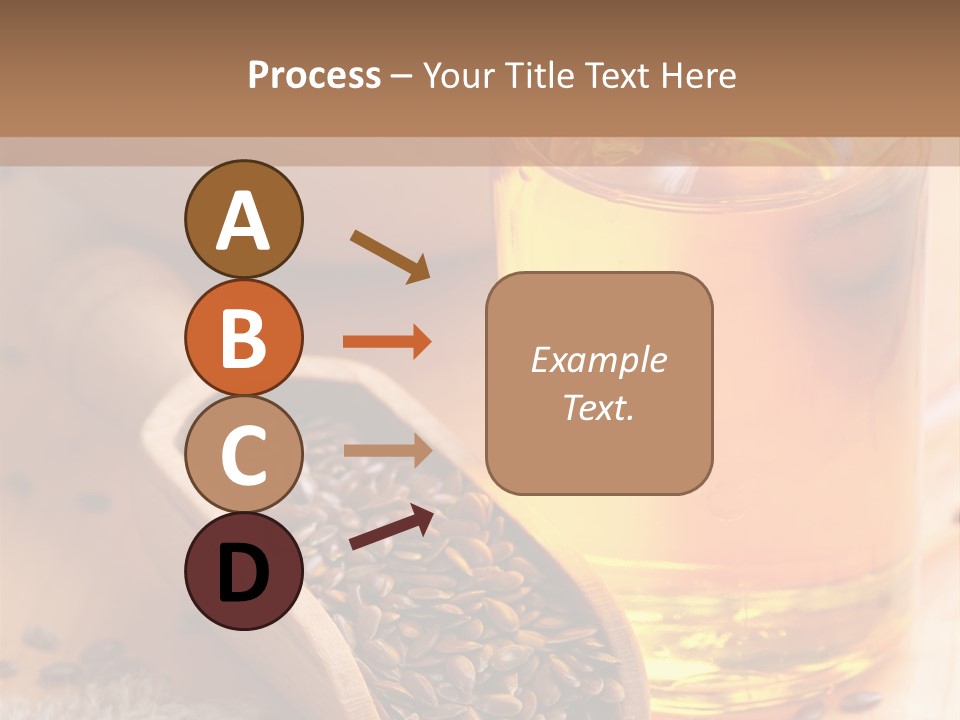 Process – Your Title Text Here

A

B

C

D

Example Text.